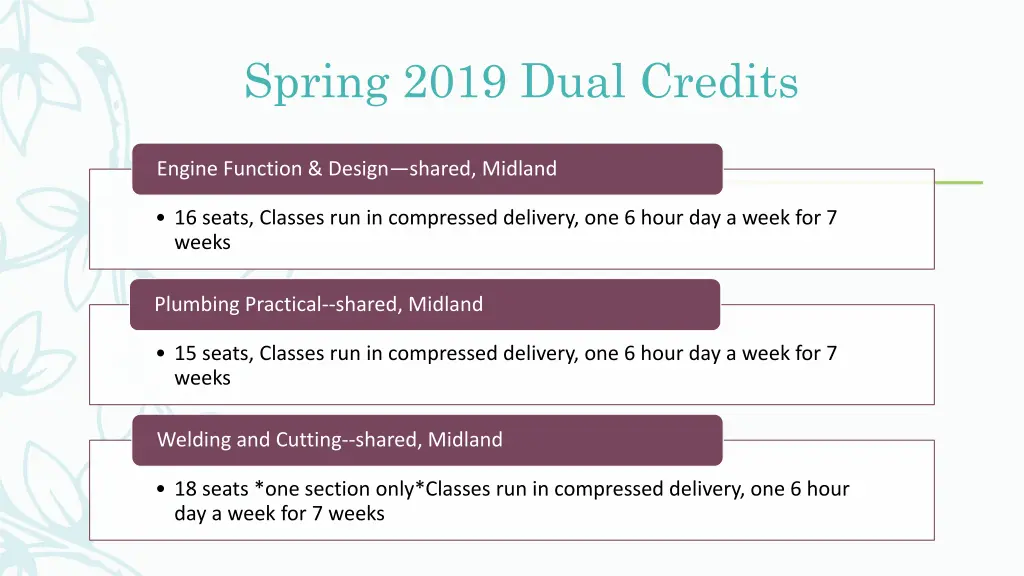 Spring 2019 Dual Credits

Engine Function & Design—shared, Midland

• 16 seats, Classes run in compressed delivery, one 6 hour day a week for 7 weeks

Plumbing Practical--shared, Midland

• 15 seats, Classes run in compressed delivery, one 6 hour day a week for 7 weeks

Welding and Cutting--shared, Midland

• 18 seats *one section only*Classes run in compressed delivery, one 6 hour day a week for 7 weeks